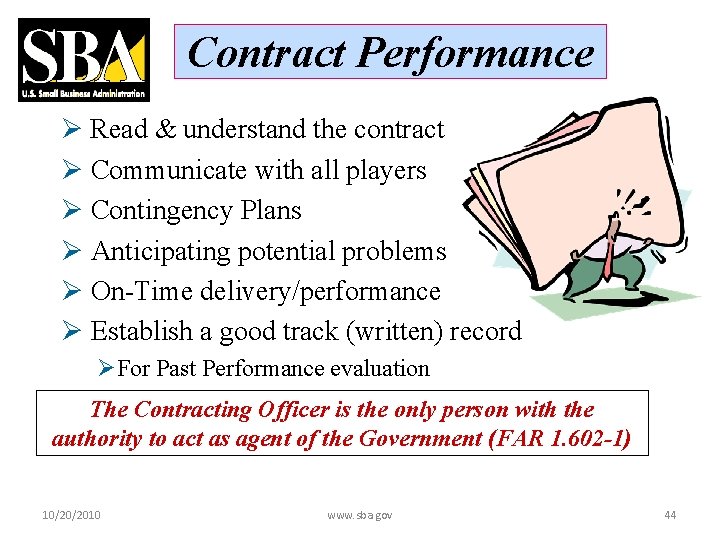 SBA
U.S. Small Business Administration

Contract Performance

➢ Read & understand the contract
➢ Communicate with all players
➢ Contingency Plans
➢ Anticipating potential problems
➢ On-Time delivery/performance
➢ Establish a good track (written) record
➢ For Past Performance evaluation

The Contracting Officer is the only person with the authority to act as agent of the Government (FAR 1.602-1)

10/20/2010 www.sba.gov 44